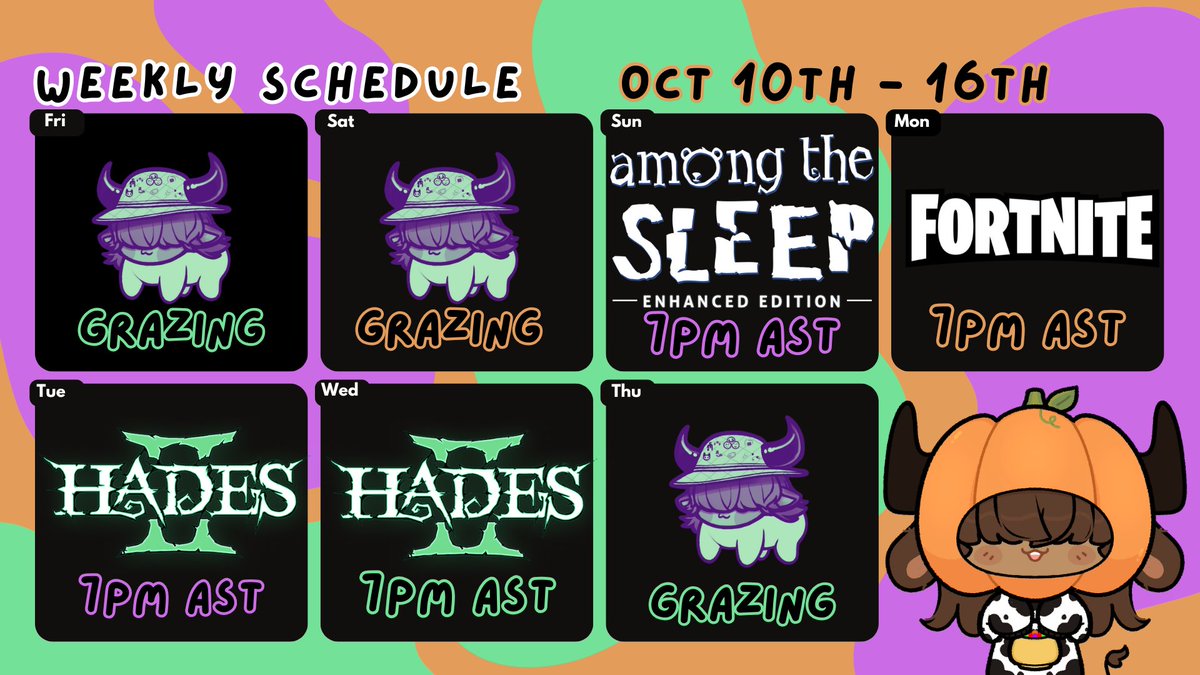 WEEKLY SCHEDULE

OCT 10TH - 16TH

Fri

GRAZING

Sat

GRAZING

Sun

among the SLEEP

ENHANCED EDITION

7PM AST

Mon

FORTNITE

7PM AST

Tue

HADES II

7PM AST

Wed

HADES II

7PM AST

Thu

GRAZING